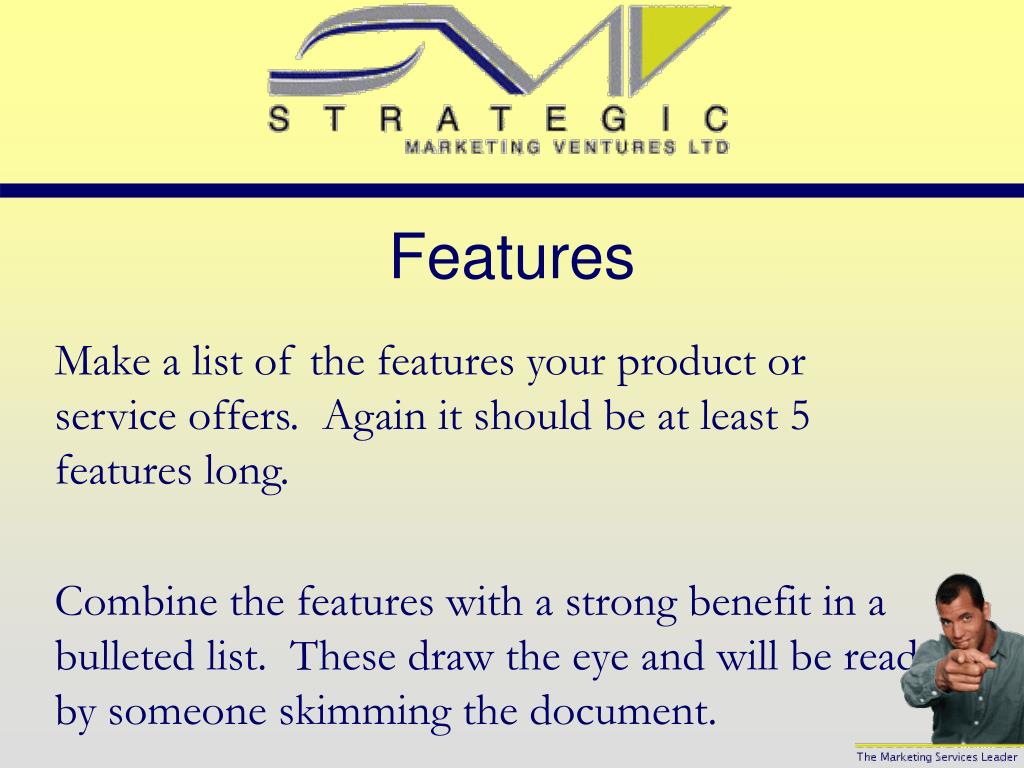 STRATEGIC
MARKETING VENTURES LTD

Features

Make a list of the features your product or service offers. Again it should be at least 5 features long.

Combine the features with a strong benefit in a bulleted list. These draw the eye and will be read by someone skimming the document.

The Marketing Services Leader